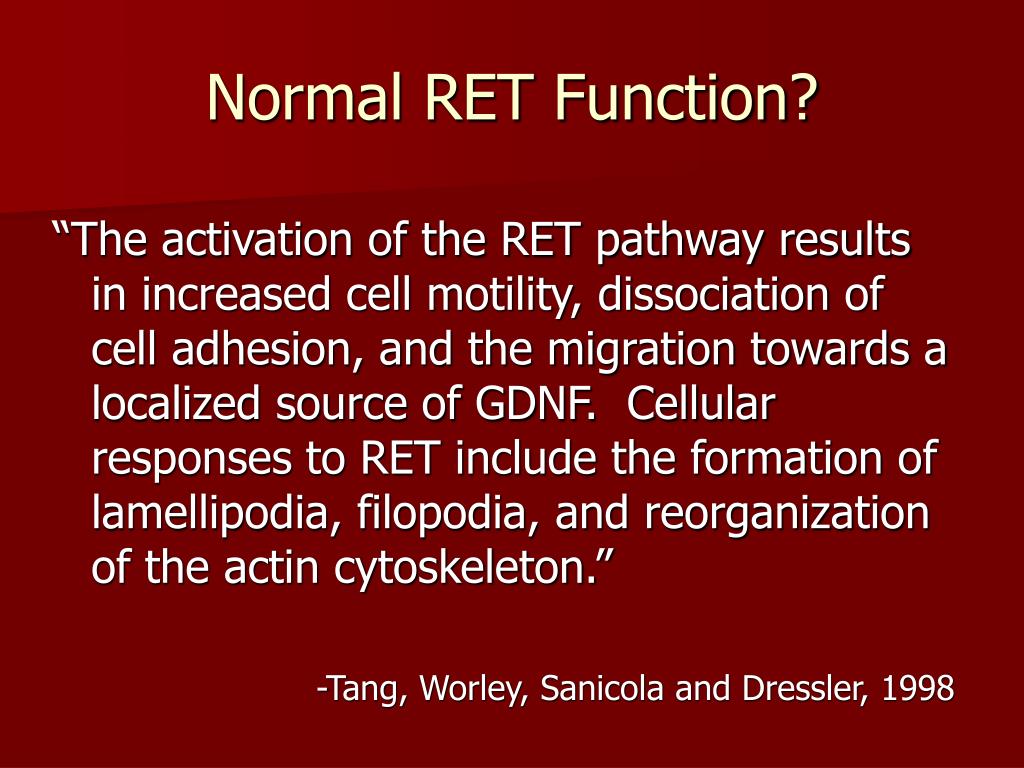 Normal RET Function?

“The activation of the RET pathway results in increased cell motility, dissociation of cell adhesion, and the migration towards a localized source of GDNF. Cellular responses to RET include the formation of lamellipodia, filopodia, and reorganization of the actin cytoskeleton.”

-Tang, Worley, Sanicola and Dressler, 1998